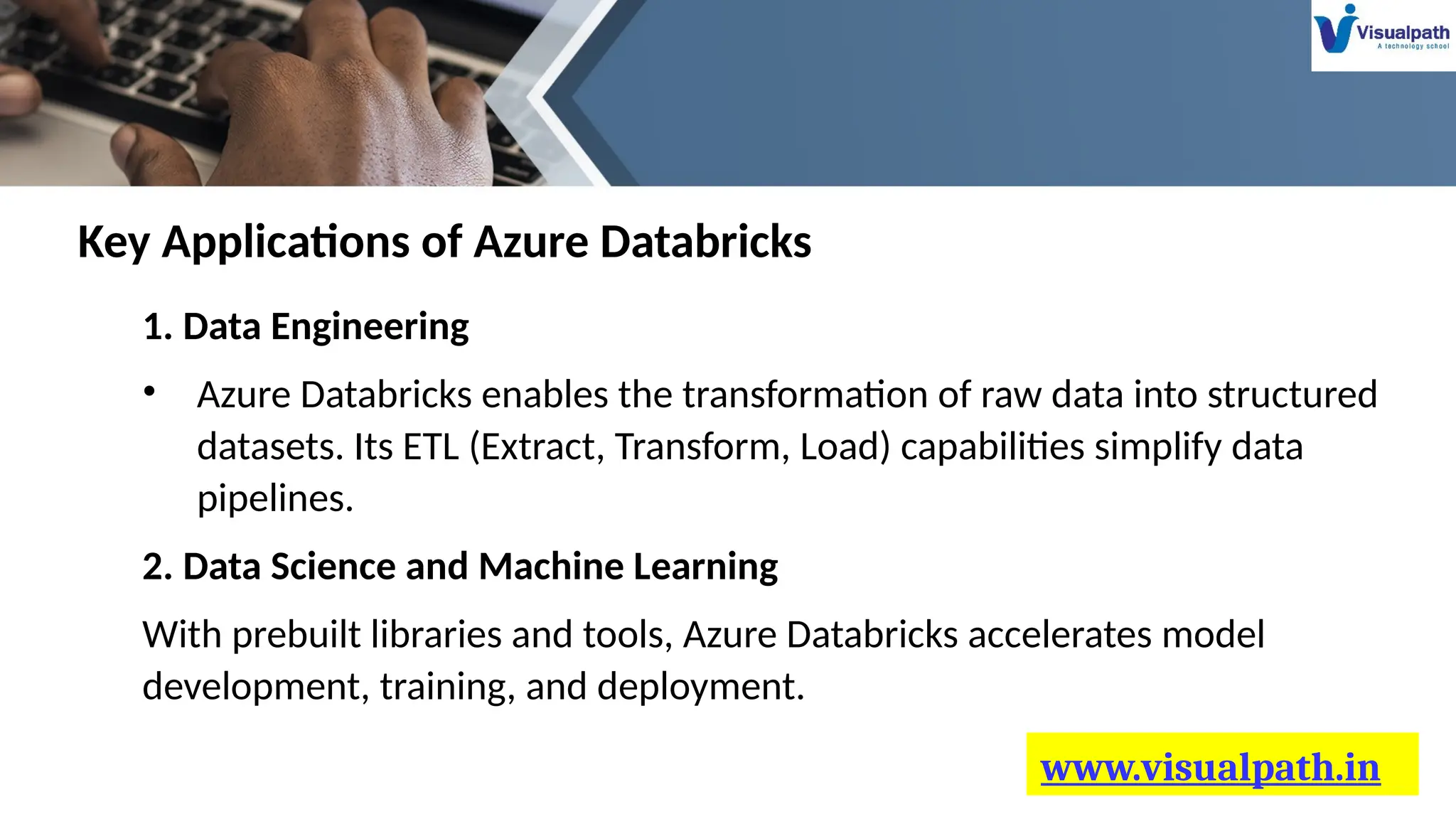 Visualpath
A technology school

Key Applications of Azure Databricks

1. Data Engineering

• Azure Databricks enables the transformation of raw data into structured datasets. Its ETL (Extract, Transform, Load) capabilities simplify data pipelines.

2. Data Science and Machine Learning

With prebuilt libraries and tools, Azure Databricks accelerates model development, training, and deployment.

www.visualpath.in